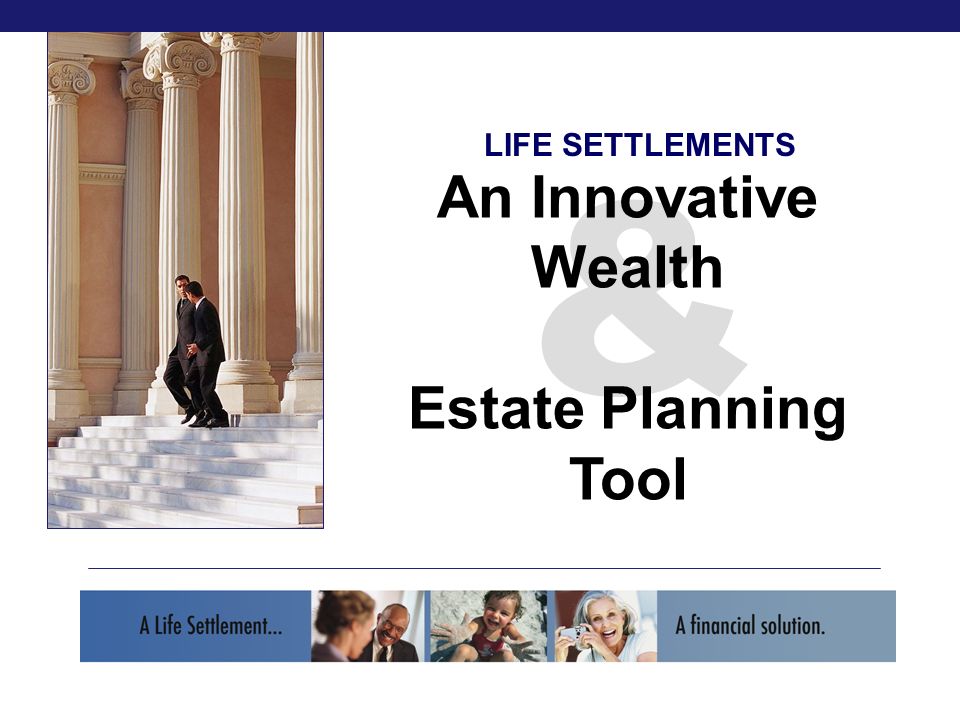 LIFE SETTLEMENTS

An Innovative Wealth

&

Estate Planning Tool

A Life Settlement... A financial solution.